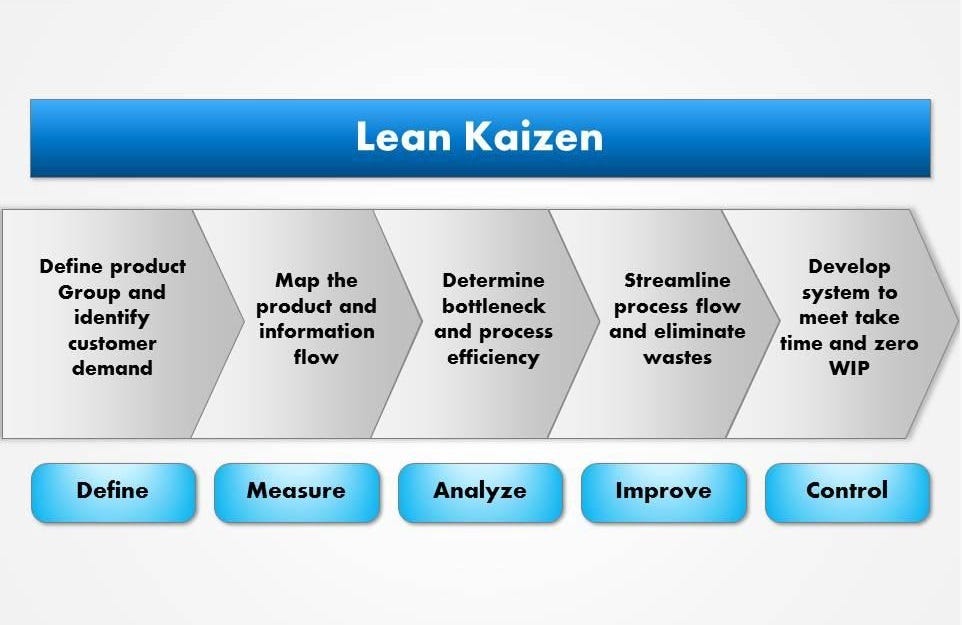 Lean Kaizen

Define product Group and identify customer demand

Map the product and information flow

Determine bottleneck and process efficiency

Streamline process flow and eliminate wastes

Develop system to meet take time and zero WIP

Define

Measure

Analyze

Improve

Control